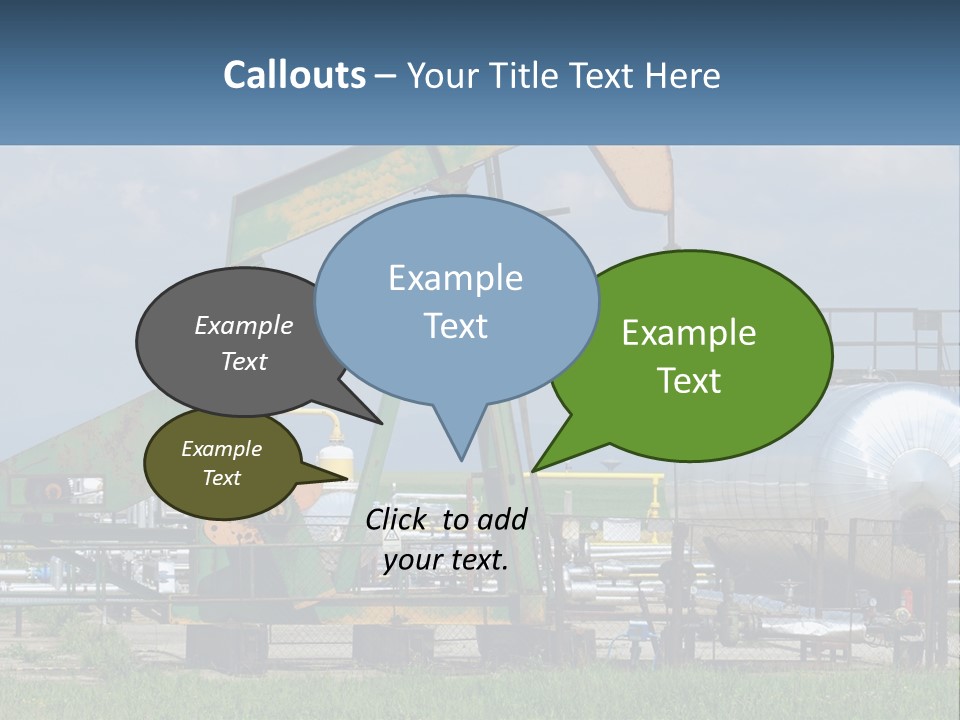 Callouts – Your Title Text Here

Example Text

Example Text

Example Text

Example Text

Click to add your text.